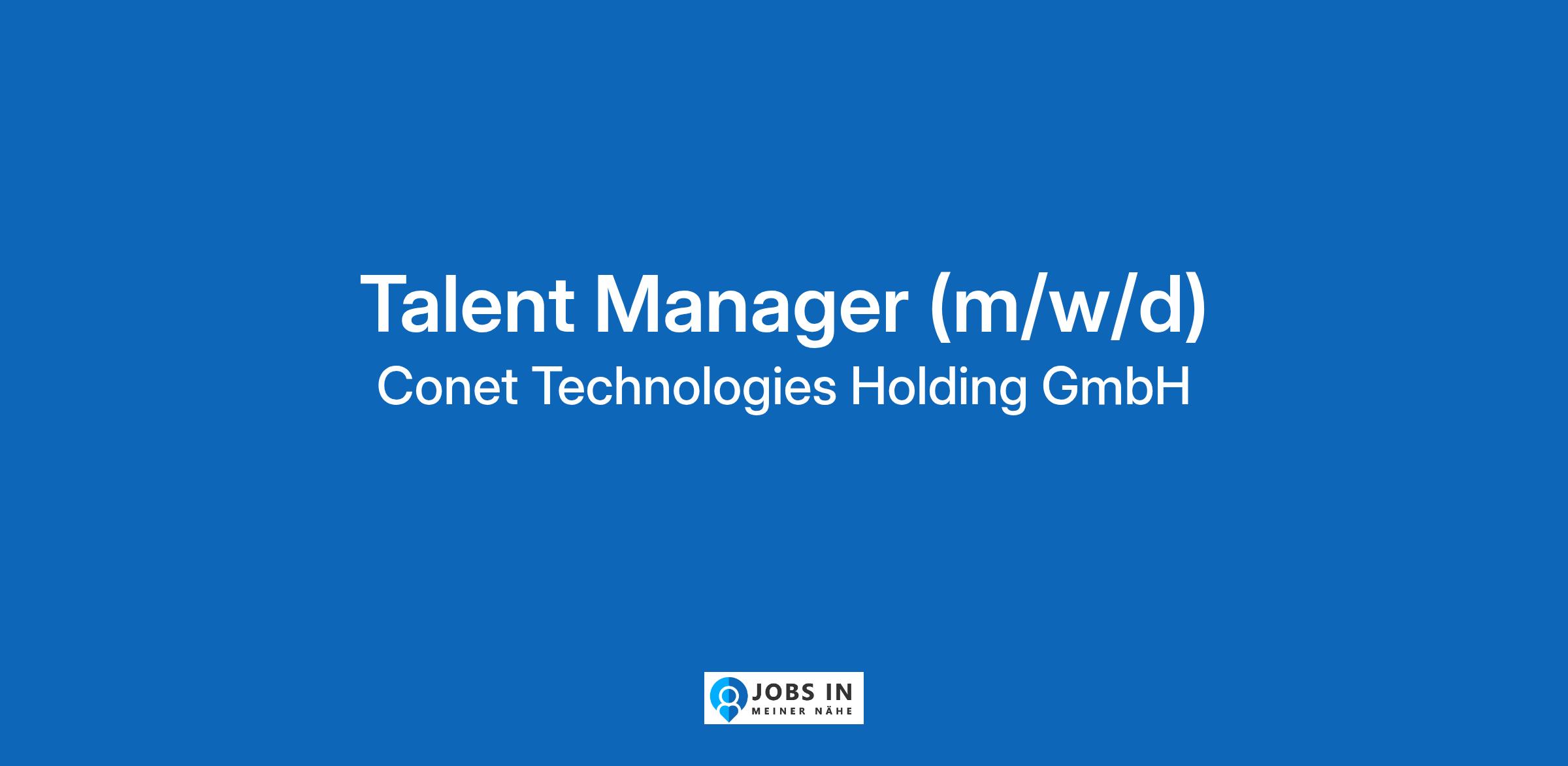 Talent Manager (m/w/d)
Conet Technologies Holding GmbH

JOBS IN
MEINER NÄHE